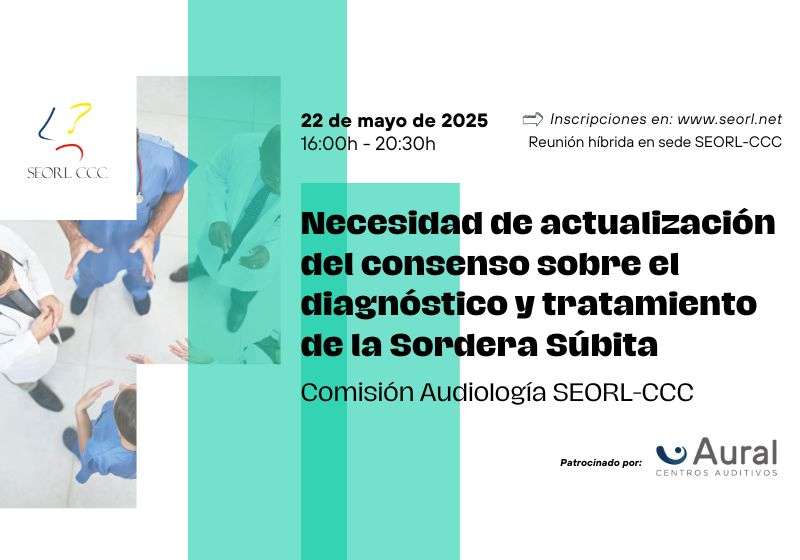 SEORL CCC

22 de mayo de 2025
16:00h - 20:30h

Inscripciones en: www.seorl.net
Reunión híbrida en sede SEORL-CCC

Necesidad de actualización del consenso sobre el diagnóstico y tratamiento de la Sordera Súbita

Comisión Audiología SEORL-CCC

Patrocinado por: Aural CENTROS AUDITIVOS